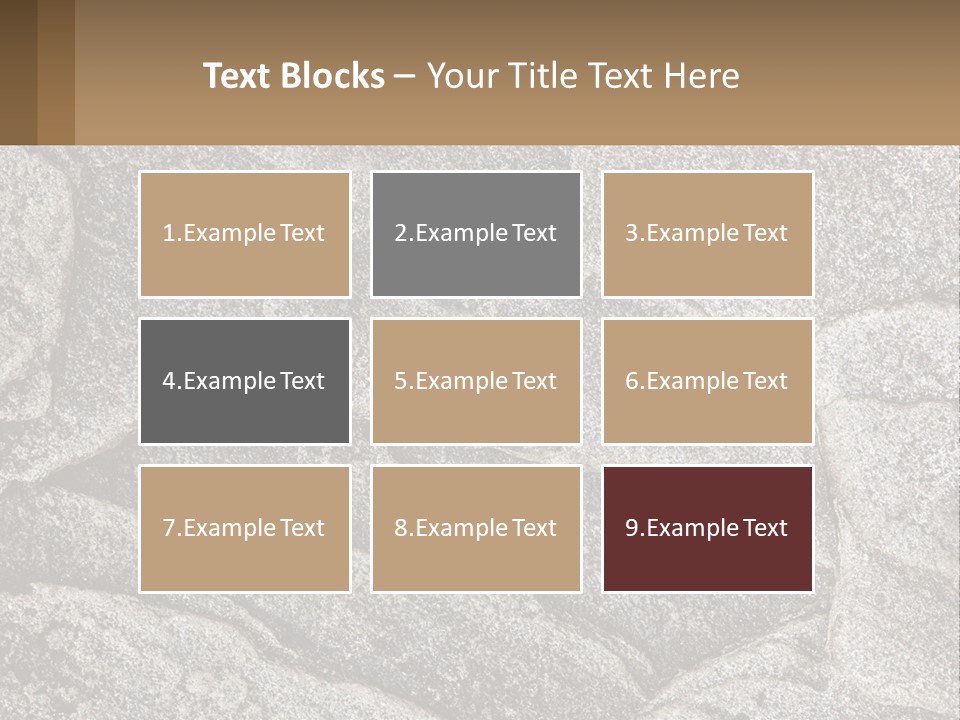 Text Blocks – Your Title Text Here

1.Example Text

2.Example Text

3.Example Text

4.Example Text

5.Example Text

6.Example Text

7.Example Text

8.Example Text

9.Example Text